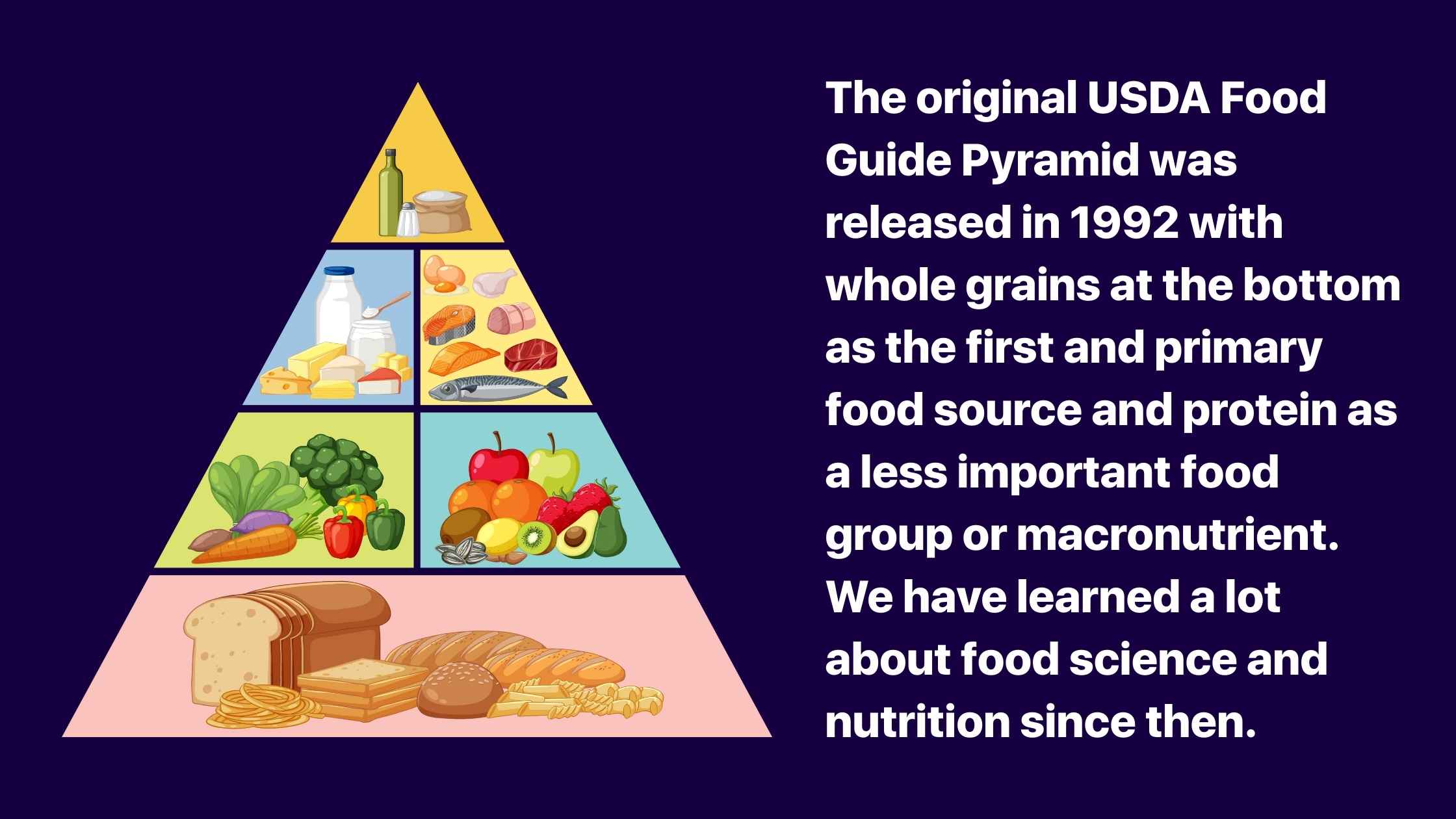 The original USDA Food Guide Pyramid was released in 1992 with whole grains at the bottom as the first and primary food source and protein as a less important food group or macronutrient. We have learned a lot about food science and nutrition since then.